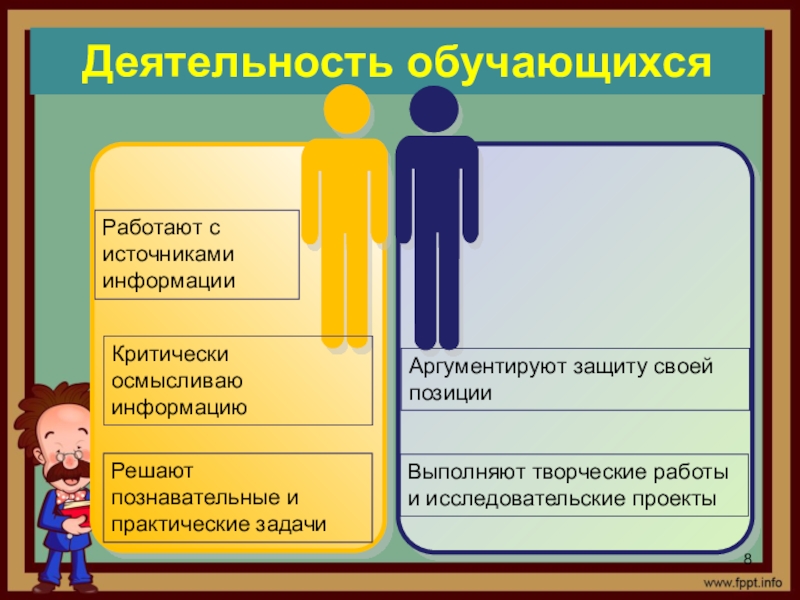 Деятельность обучающихся

Работают с источниками информации

Критически осмысливаю информацию

Решают познавательные и практические задачи

Аргументируют защиту своей позиции

Выполняют творческие работы и исследовательские проекты

8

www.fppt.info